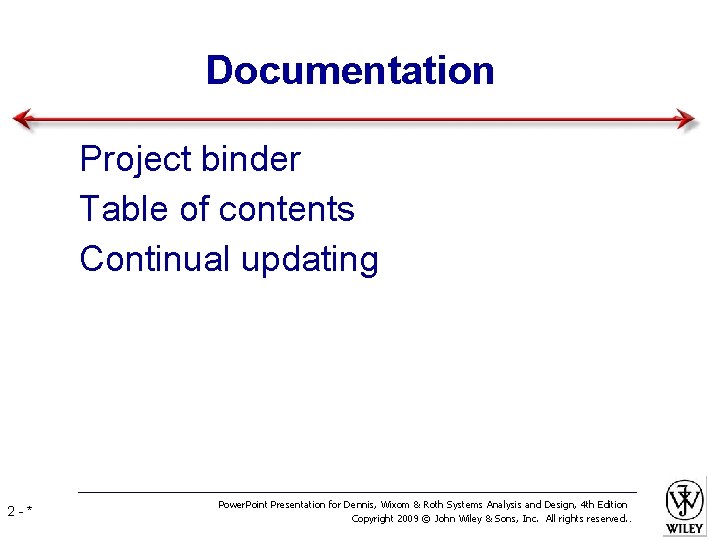 Documentation

Project binder

Table of contents

Continual updating

2 - *

PowerPoint Presentation for Dennis, Wixom & Roth Systems Analysis and Design, 4th Edition
Copyright 2009 © John Wiley & Sons, Inc. All rights reserved..

WILEY